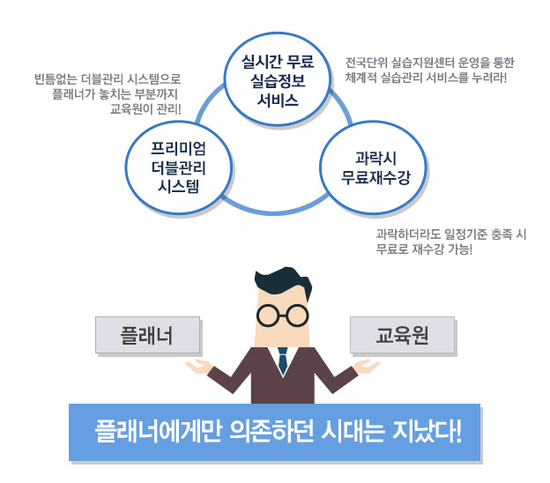 빈틈없는 더블관리 시스템으로
플래너가 놓치는 부분까지
교육원이 관리!

실시간 무료
실습정보
서비스

전국단위 실습지원센터 운영을 통한
체계적 실습관리 서비스를 누려라!

프리미엄
더블관리
시스템

과락시
무료재수강

과락하더라도 일정기준 충족 시
무료로 재수강 가능!

플래너

교육원

플래너에게만 의존하던 시대는 지났다!